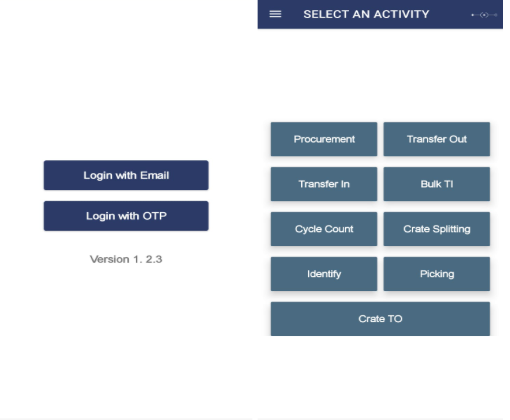 Login with Email

Login with OTP

Version 1. 2.3

SELECT AN ACTIVITY

Procurement

Transfer Out

Transfer In

Bulk TI

Cycle Count

Crate Splitting

Identify

Picking

Crate TO